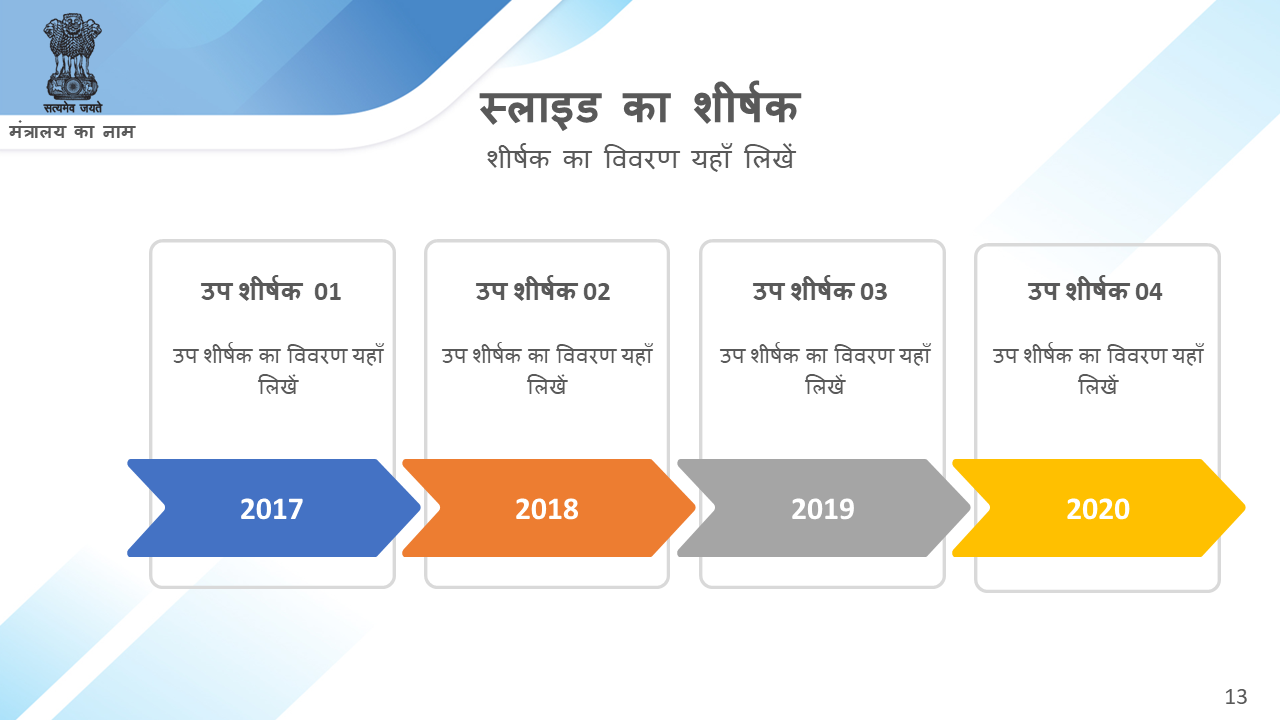 सत्यमेव जयते

मंत्रालय का नाम

स्लाइड का शीर्षक

शीर्षक का विवरण यहाँ लिखें

उप शीर्षक 01

उप शीर्षक का विवरण यहाँ लिखें

2017

उप शीर्षक 02

उप शीर्षक का विवरण यहाँ लिखें

2018

उप शीर्षक 03

उप शीर्षक का विवरण यहाँ लिखें

2019

उप शीर्षक 04

उप शीर्षक का विवरण यहाँ लिखें

2020

13